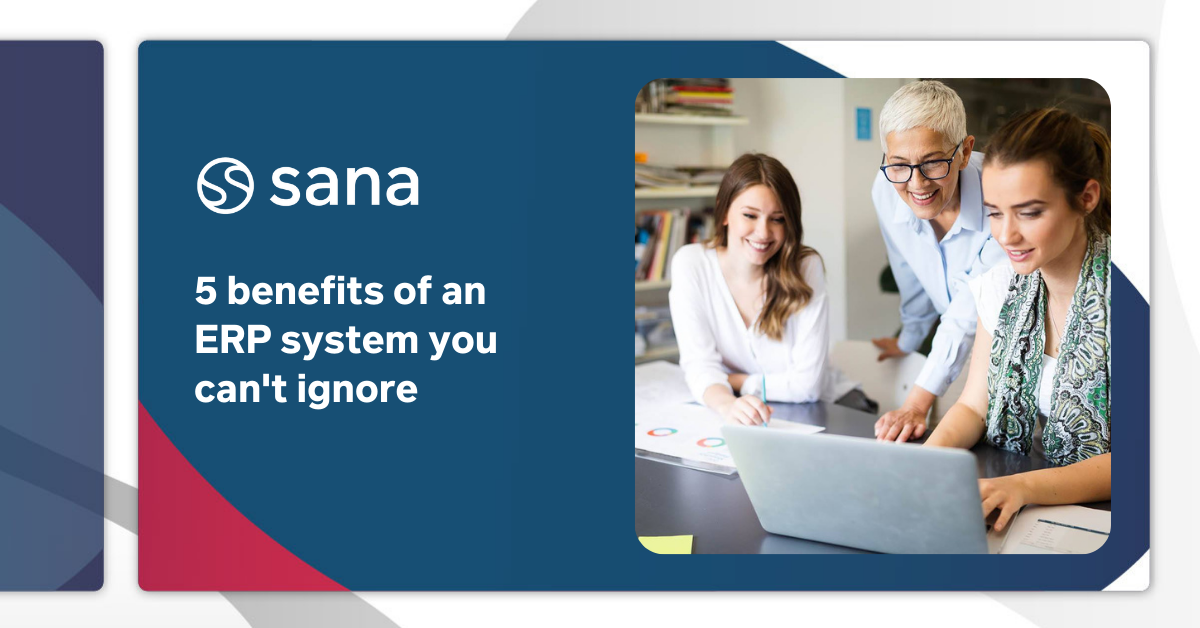 sana

5 benefits of an ERP system you can't ignore